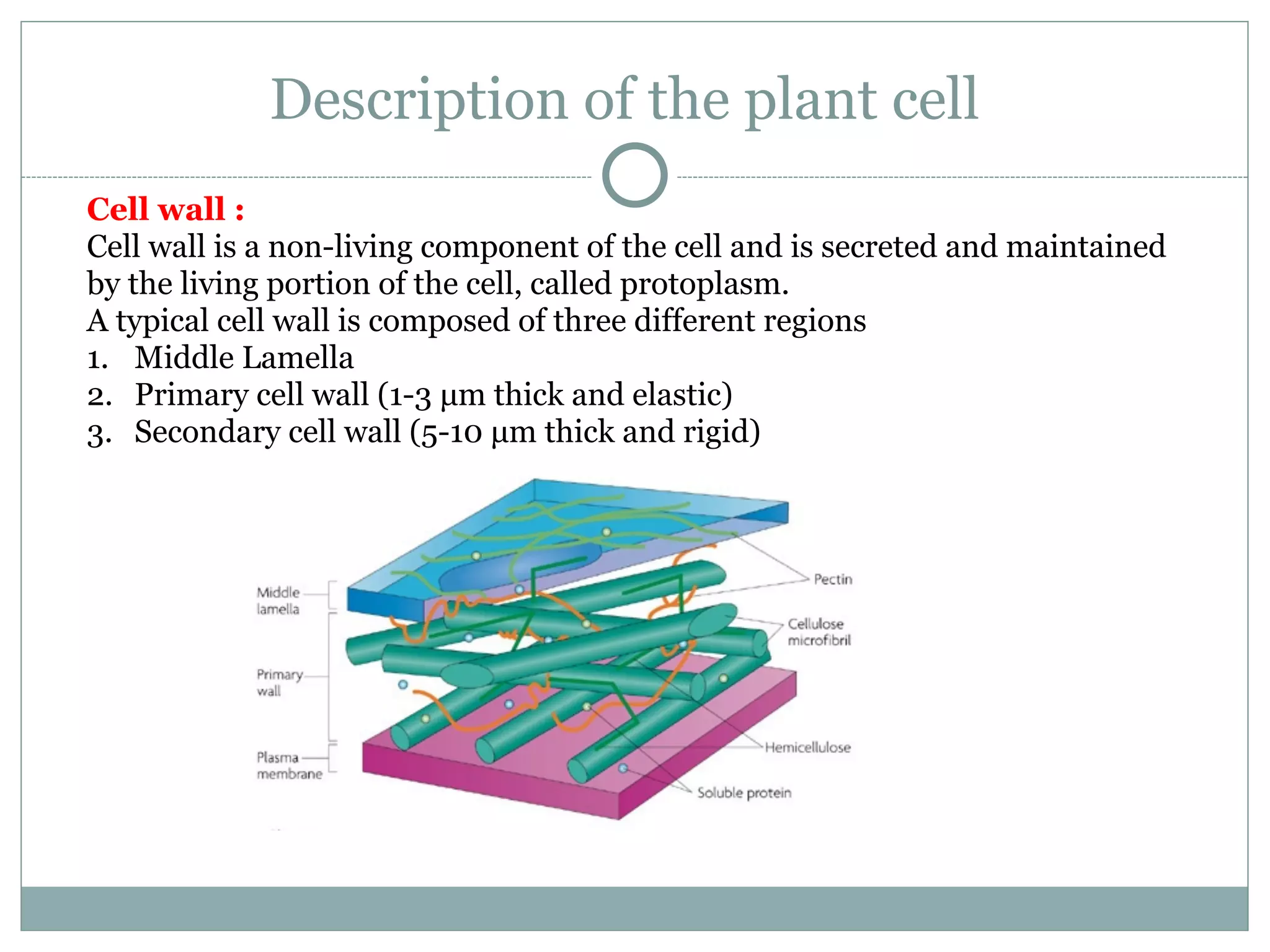 Description of the plant cell

Cell wall :
Cell wall is a non-living component of the cell and is secreted and maintained by the living portion of the cell, called protoplasm.
A typical cell wall is composed of three different regions
1. Middle Lamella
2. Primary cell wall (1-3 μm thick and elastic)
3. Secondary cell wall (5-10 μm thick and rigid)

Middle lamella
Primary wall
Plasma membrane
Pectin
Cellulose microfibril
Hemicellulose
Soluble protein